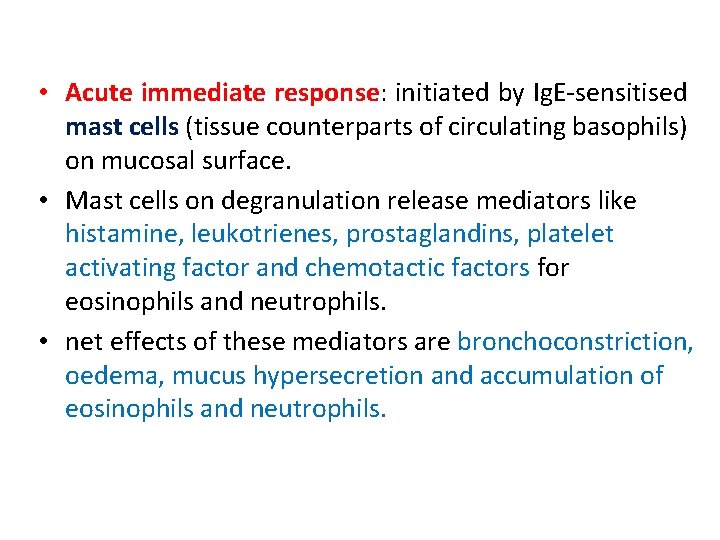 • Acute immediate response: initiated by IgE-sensitised mast cells (tissue counterparts of circulating basophils) on mucosal surface.

• Mast cells on degranulation release mediators like histamine, leukotrienes, prostaglandins, platelet activating factor and chemotactic factors for eosinophils and neutrophils.

• net effects of these mediators are bronchoconstriction, oedema, mucus hypersecretion and accumulation of eosinophils and neutrophils.